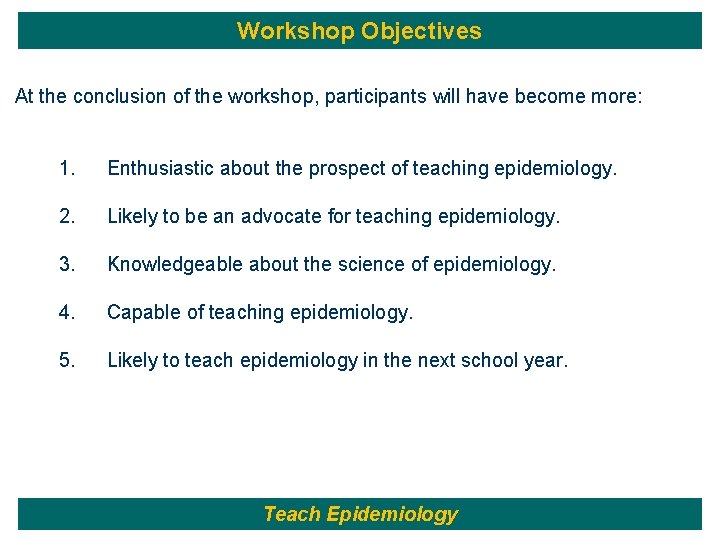 Workshop Objectives

At the conclusion of the workshop, participants will have become more:

1. Enthusiastic about the prospect of teaching epidemiology.

2. Likely to be an advocate for teaching epidemiology.

3. Knowledgeable about the science of epidemiology.

4. Capable of teaching epidemiology.

5. Likely to teach epidemiology in the next school year.

Teach Epidemiology